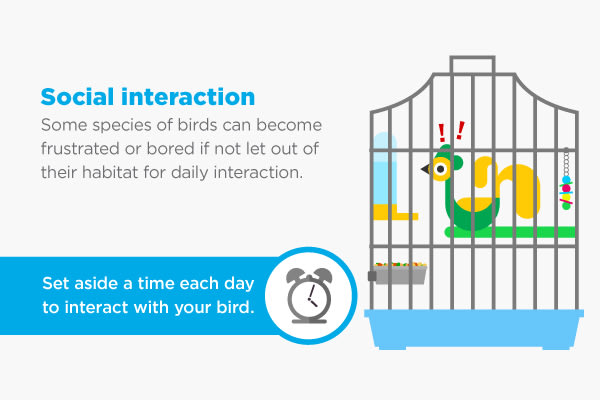 Social interaction
Some species of birds can become frustrated or bored if not let out of their habitat for daily interaction.

!!

Set aside a time each day to interact with your bird.